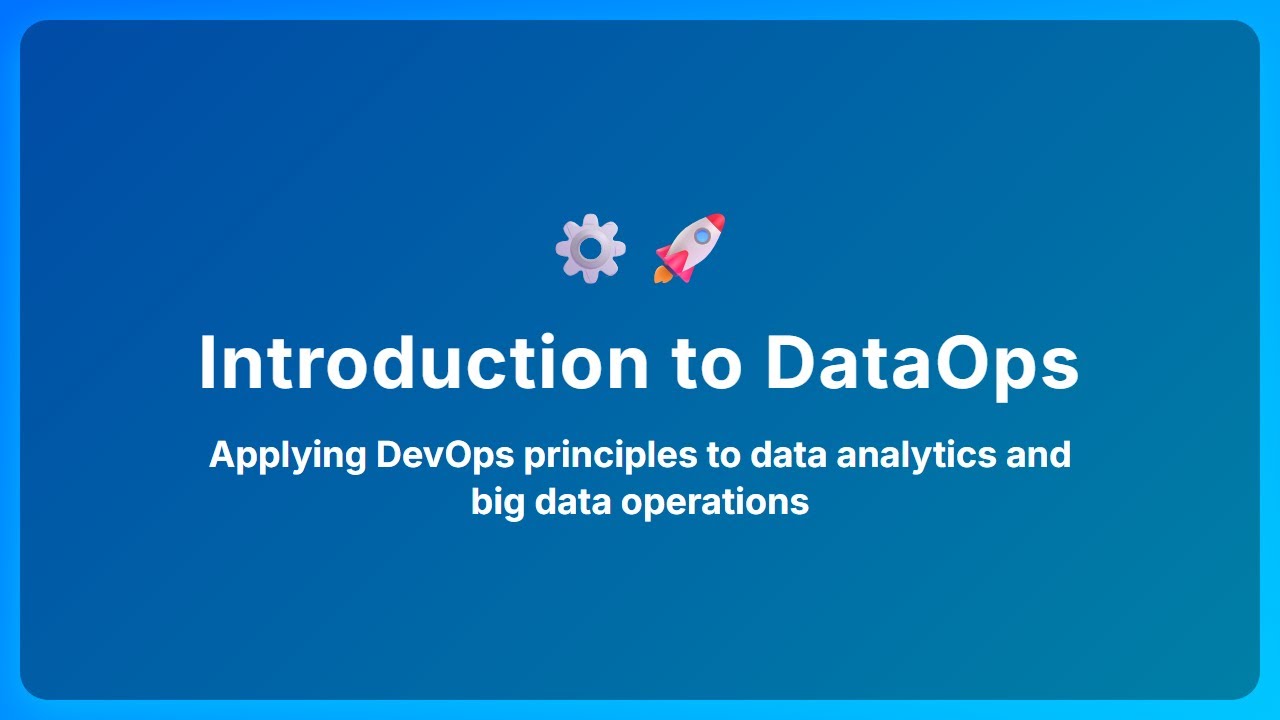 Introduction to DataOps

Applying DevOps principles to data analytics and big data operations